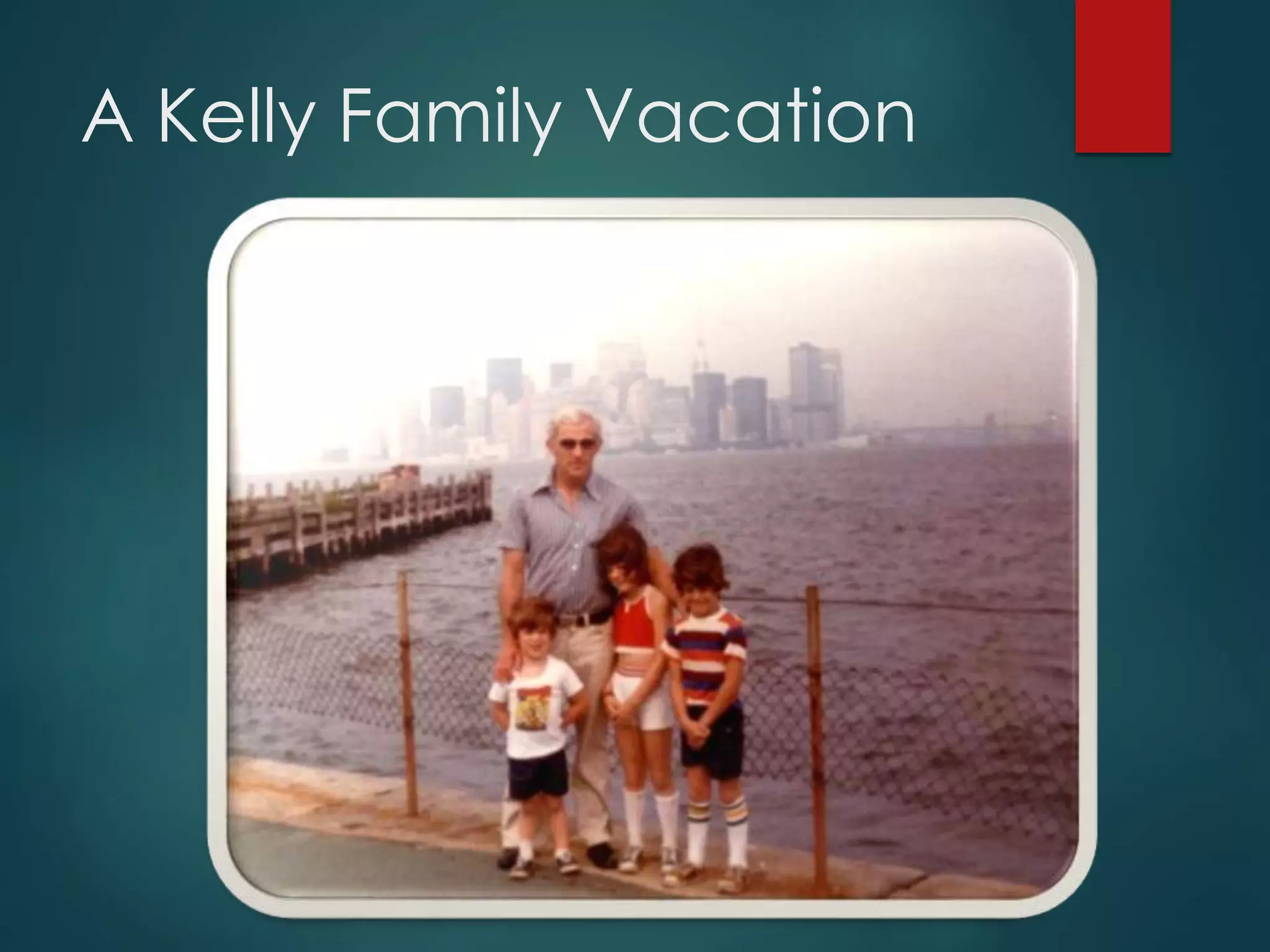 A Kelly Family Vacation